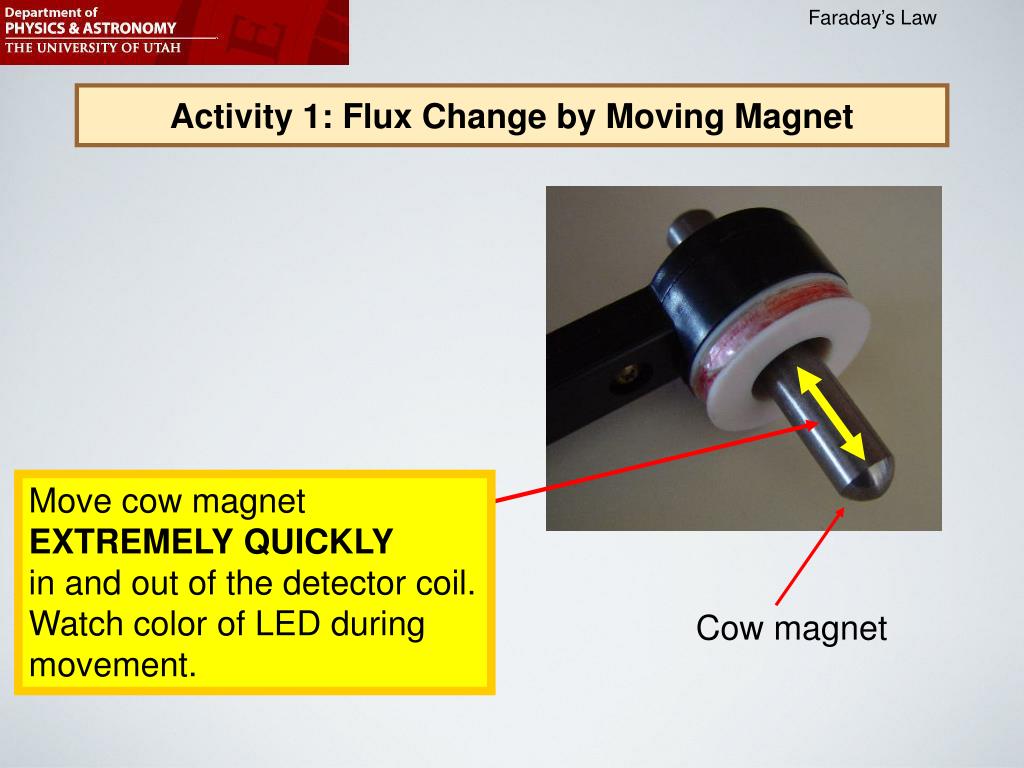 Department of
PHYSICS & ASTRONOMY
THE UNIVERSITY OF UTAH

Faraday's Law

Activity 1: Flux Change by Moving Magnet

Move cow magnet
EXTREMELY QUICKLY
in and out of the detector coil.
Watch color of LED during movement.

Cow magnet